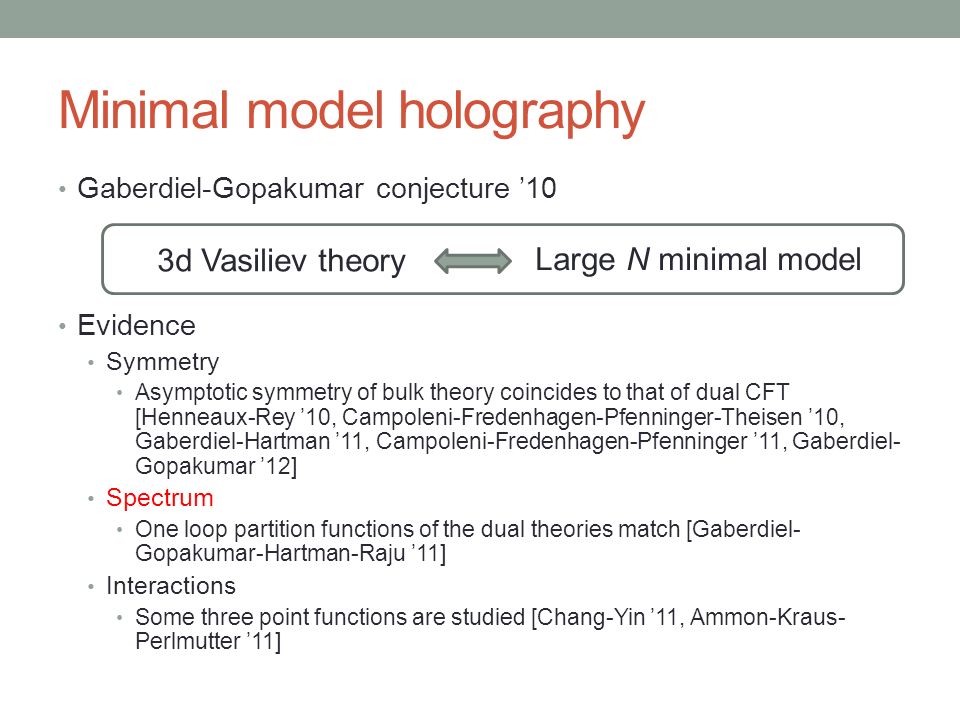 Minimal model holography

• Gaberdiel-Gopakumar conjecture ’10

3d Vasiliev theory Large $N$ minimal model

• Evidence
  • Symmetry
    • Asymptotic symmetry of bulk theory coincides to that of dual CFT [Henneaux-Rey ’10, Campoleni-Fredenhagen-Pfenninger-Theisen ’10, Gaberdiel-Hartman ’11, Campoleni-Fredenhagen-Pfenninger ’11, Gaberdiel-Gopakumar ’12]
  • Spectrum
    • One loop partition functions of the dual theories match [Gaberdiel-Gopakumar-Hartman-Raju ’11]
  • Interactions
    • Some three point functions are studied [Chang-Yin ’11, Ammon-Kraus-Perlmutter ’11]